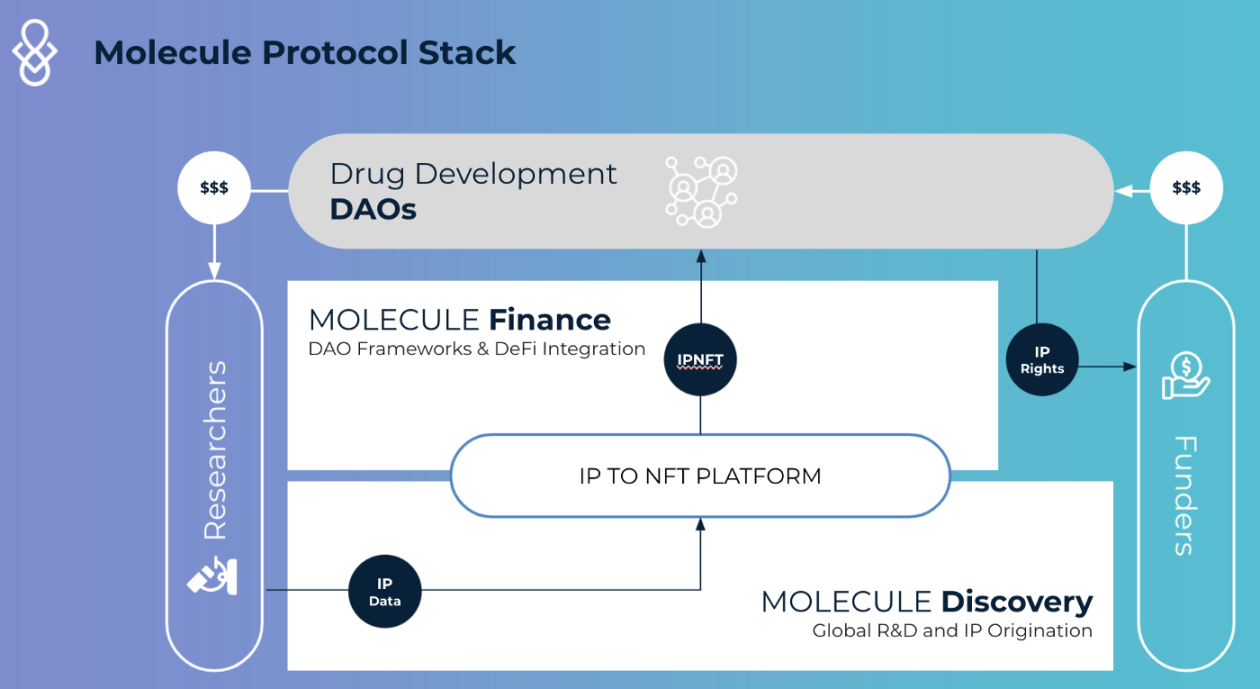 Molecule Protocol Stack

$$$

Drug Development
DAOs

$$$

Researchers

MOLECULE Finance
DAO Frameworks & DeFi Integration

IPNFT

IP
Rights

Funders

IP TO NFT PLATFORM

IP
Data

MOLECULE Discovery
Global R&D and IP Origination